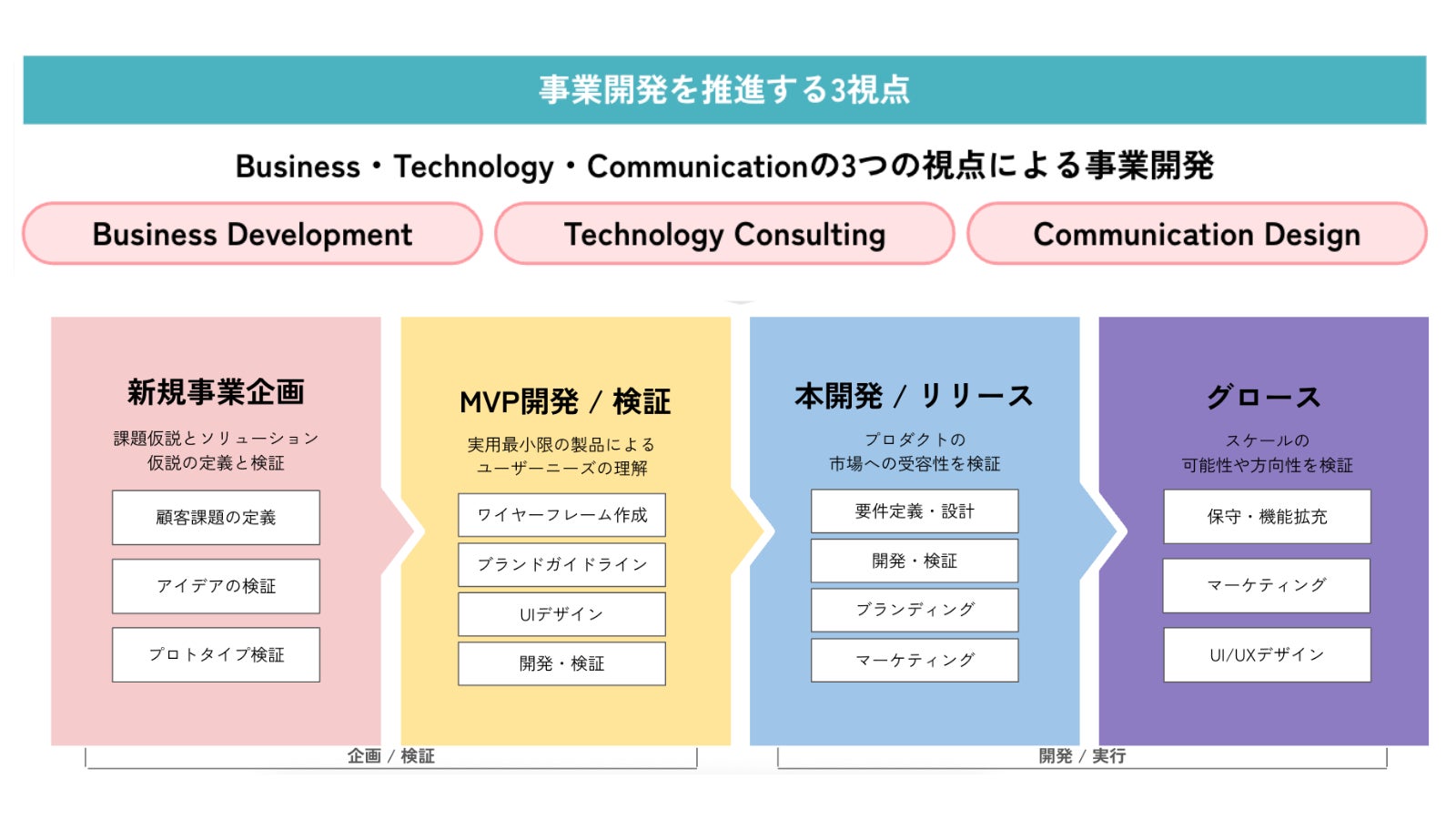 事業開発を推進する3視点

Business・Technology・Communicationの3つの視点による事業開発

Business Development

Technology Consulting

Communication Design

新規事業企画

課題仮説とソリューション仮説の定義と検証

顧客課題の定義

アイデアの検証

プロトタイプ検証

MVP開発 / 検証

実用最小限の製品によるユーザーニーズの理解

ワイヤーフレーム作成

ブランドガイドライン

UIデザイン

開発・検証

本開発 / リリース

プロダクトの市場への受容性を検証

要件定義・設計

開発・検証

ブランディング

マーケティング

グロース

スケールの可能性や方向性を検証

保守・機能拡充

マーケティング

UI/UXデザイン

企画 / 検証

開発 / 実行